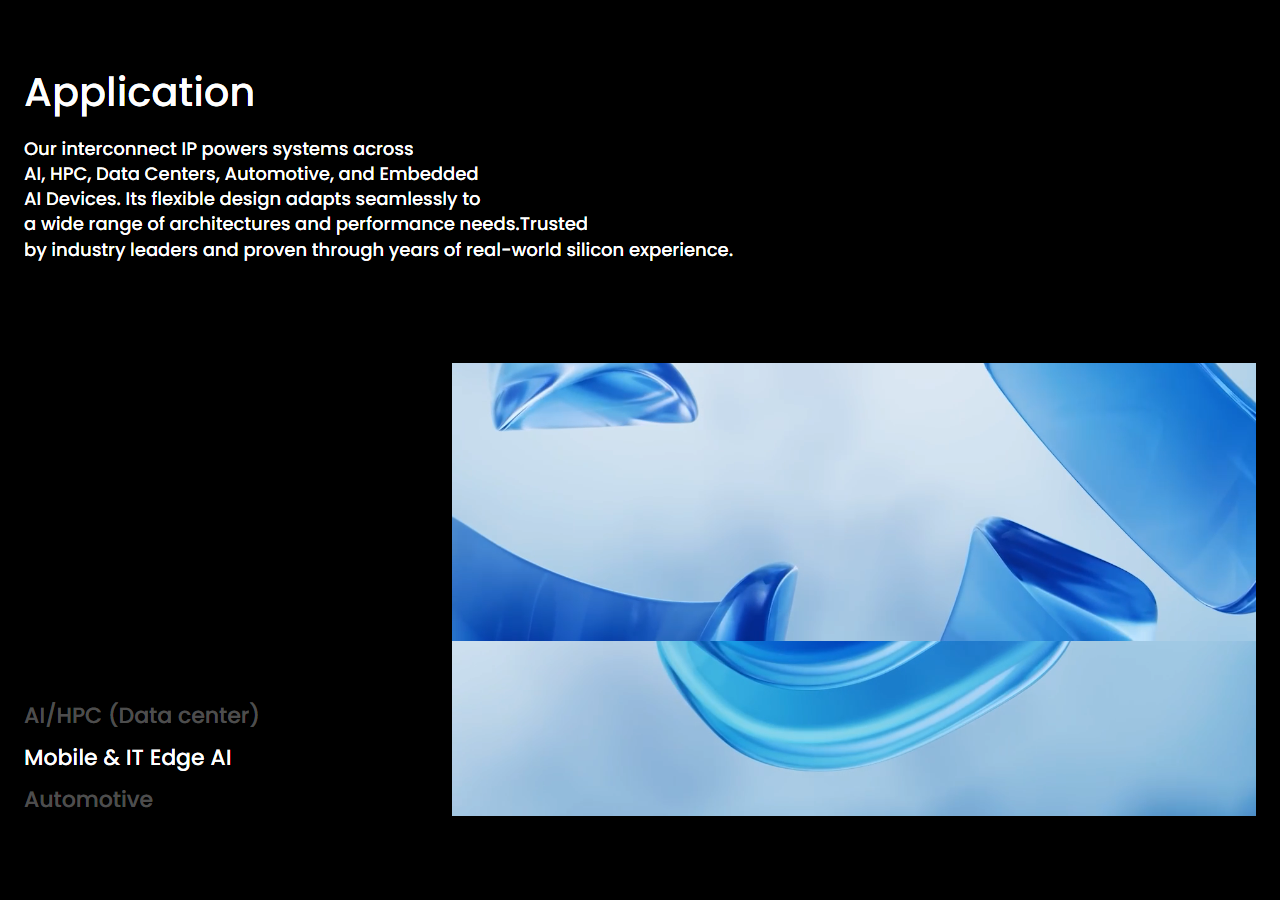 Application

Our interconnect IP powers systems across AI, HPC, Data Centers, Automotive, and Embedded AI Devices. Its flexible design adapts seamlessly to a wide range of architectures and performance needs.Trusted by industry leaders and proven through years of real-world silicon experience.

AI/HPC (Data center)
Mobile & IT Edge AI
Automotive